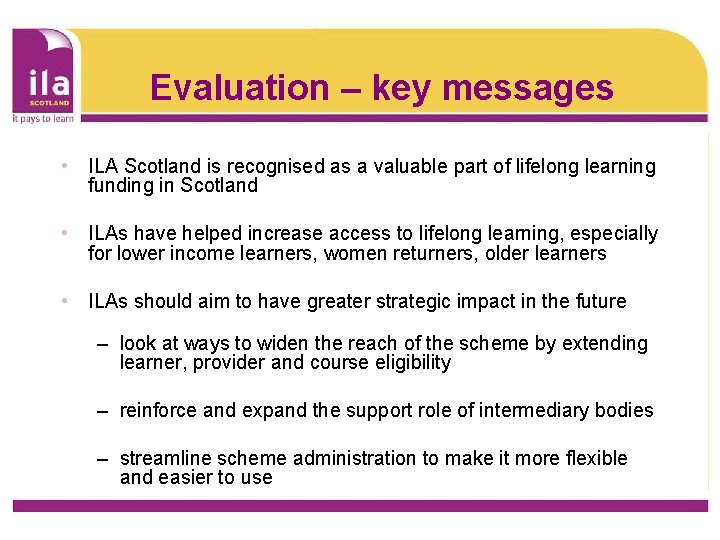 ila
SCOTLAND
it pays to learn

Evaluation – key messages

• ILA Scotland is recognised as a valuable part of lifelong learning funding in Scotland

• ILAs have helped increase access to lifelong learning, especially for lower income learners, women returners, older learners

• ILAs should aim to have greater strategic impact in the future

– look at ways to widen the reach of the scheme by extending learner, provider and course eligibility

– reinforce and expand the support role of intermediary bodies

– streamline scheme administration to make it more flexible and easier to use